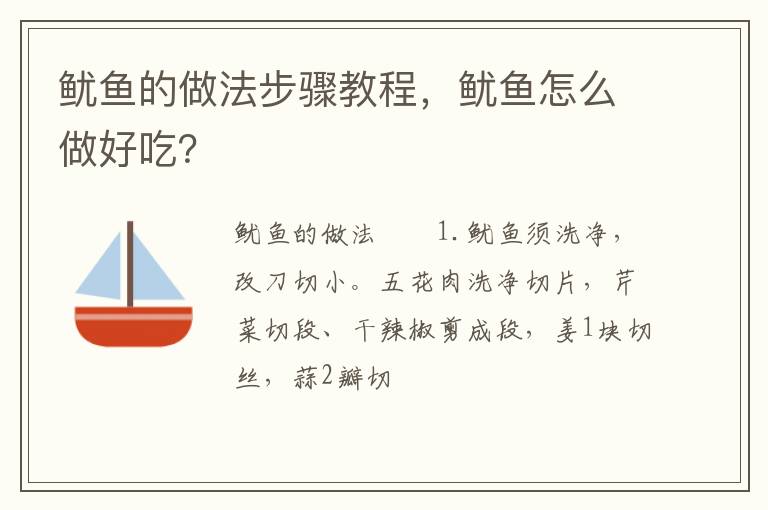 鱿鱼的做法步骤教程，鱿鱼怎么做好吃？

鱿鱼的做法　　1.鱿鱼须洗净，改刀切小。五花肉洗净切片，芹菜切段、干辣椒剪成段，姜1块切丝，蒜2瓣切